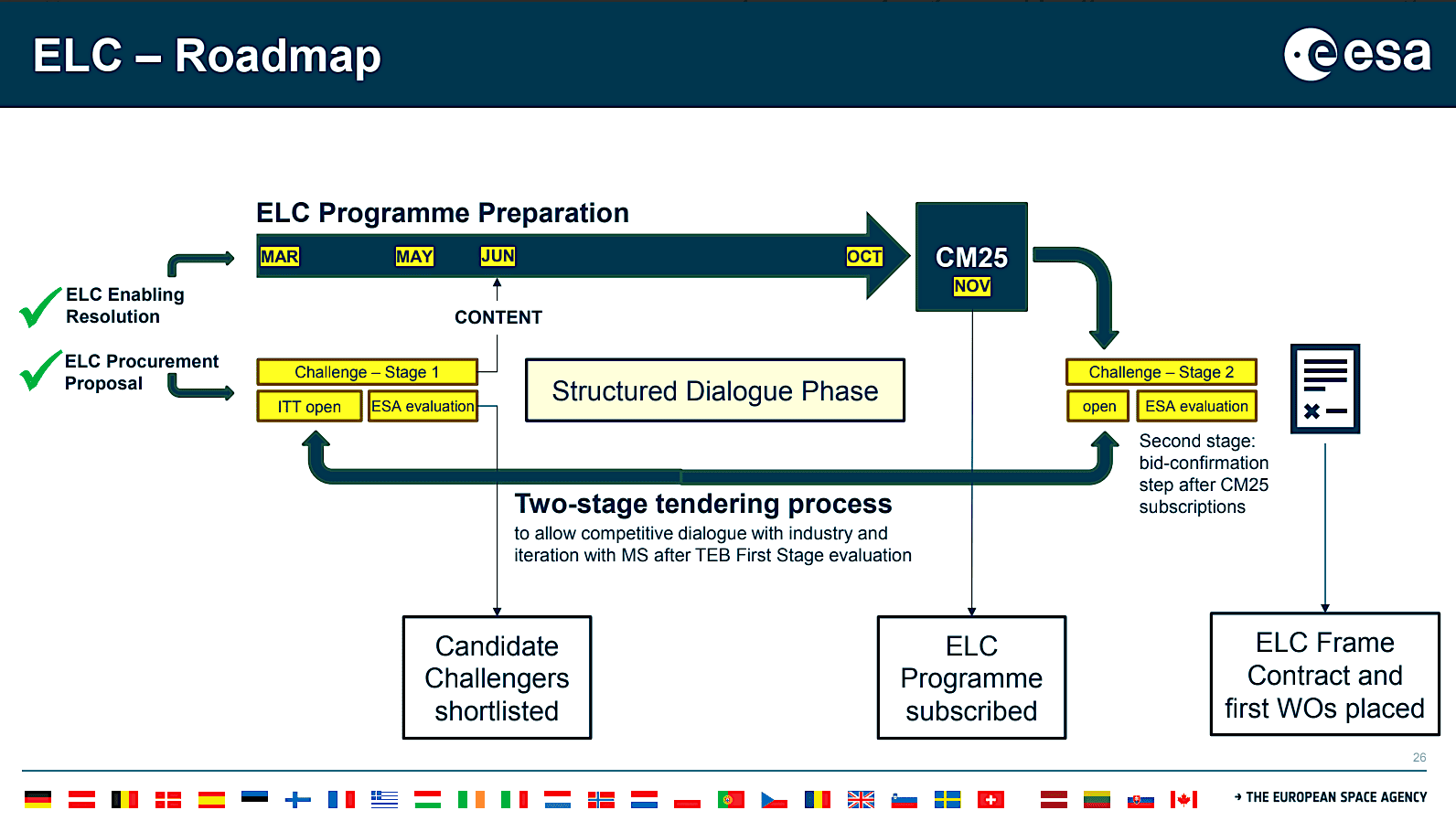 ELC – Roadmap

esa

ELC Programme Preparation

MAR MAY JUN OCT

CM25
NOV

ELC Enabling Resolution

ELC Procurement Proposal

CONTENT

Challenge – Stage 1

ITT open

ESA evaluation

Structured Dialogue Phase

Challenge – Stage 2

open

ESA evaluation

Second stage: bid-confirmation step after CM25 subscriptions

Two-stage tendering process
to allow competitive dialogue with industry and iteration with MS after TEB First Stage evaluation

Candidate Challengers shortlisted

ELC Programme subscribed

ELC Frame Contract and first WOs placed

26

→ THE EUROPEAN SPACE AGENCY